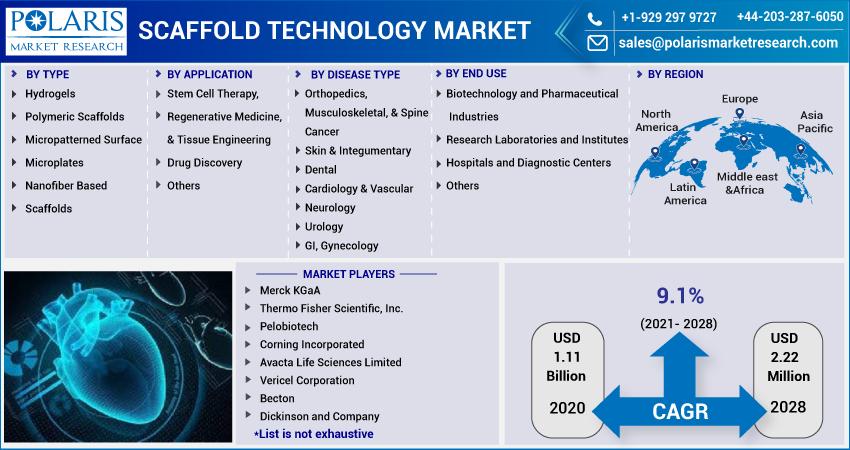 POLARIS
MARKET RESEARCH

SCAFFOLD TECHNOLOGY MARKET

+1-929 297 9727 +44-203-287-6050
sales@polarismarketresearch.com

BY TYPE
Hydrogels
Polymeric Scaffolds
Micropatterned Surface
Microplates
Nanofiber Based
Scaffolds

BY APPLICATION
Stem Cell Therapy,
Regenerative Medicine,
& Tissue Engineering
Drug Discovery
Others

BY DISEASE TYPE
Orthopedics, Musculoskeletal, & Spine
Cancer
Skin & Integumentary
Dental
Cardiology & Vascular
Neurology
Urology
GI, Gynecology

BY END USE
Biotechnology and Pharmaceutical Industries
Research Laboratories and Institutes
Hospitals and Diagnostic Centers
Others

BY REGION
North America
Europe
Asia Pacific
Latin America
Middle east &Africa

MARKET PLAYERS
Merck KGaA
Thermo Fisher Scientific, Inc.
Pelobiotech
Corning Incorporated
Avacta Life Sciences Limited
Vericel Corporation
Becton
Dickinson and Company
*List is not exhaustive

9.1%
(2021- 2028)

USD 1.11 Billion
2020

CAGR

USD 2.22 Million
2028